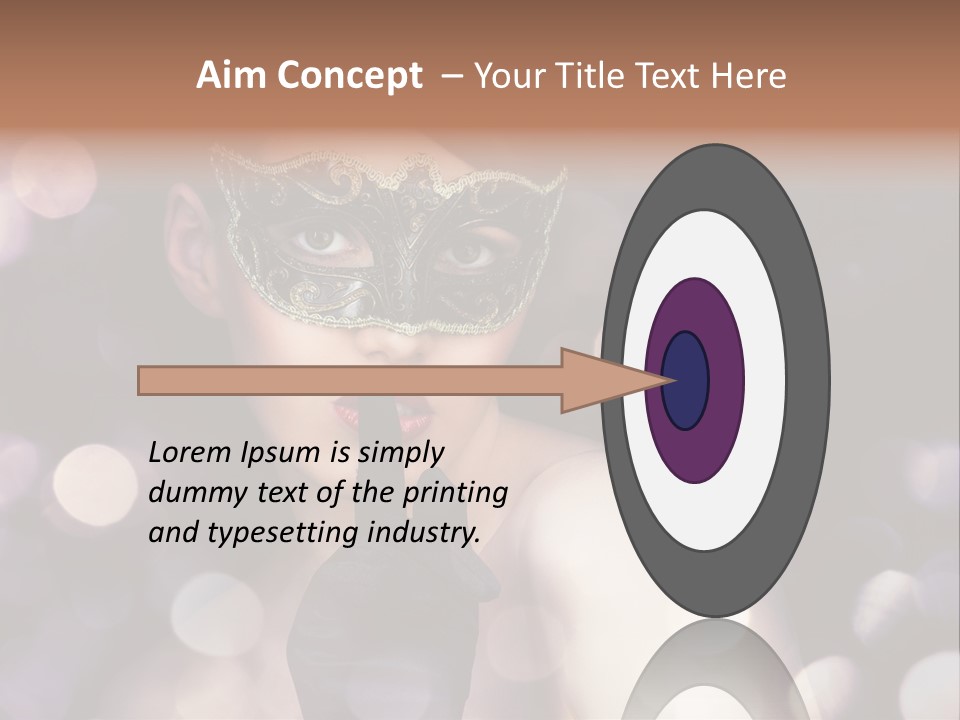 Aim Concept – Your Title Text Here

Lorem Ipsum is simply dummy text of the printing and typesetting industry.